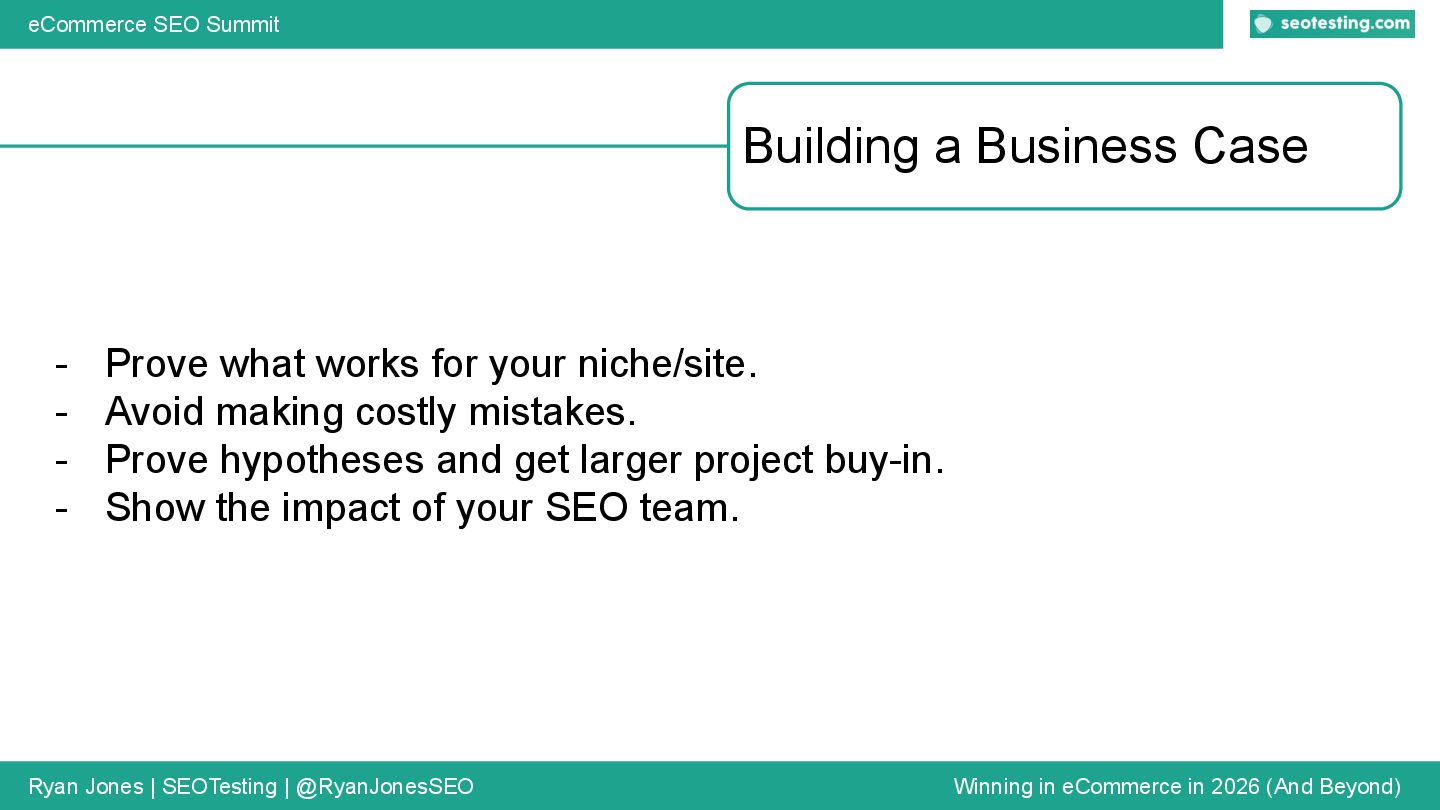 eCommerce SEO Summit

seotesting.com

Building a Business Case

- Prove what works for your niche/site.
- Avoid making costly mistakes.
- Prove hypotheses and get larger project buy-in.
- Show the impact of your SEO team.

Ryan Jones | SEOTesting | @RyanJonesSEO

Winning in eCommerce in 2026 (And Beyond)